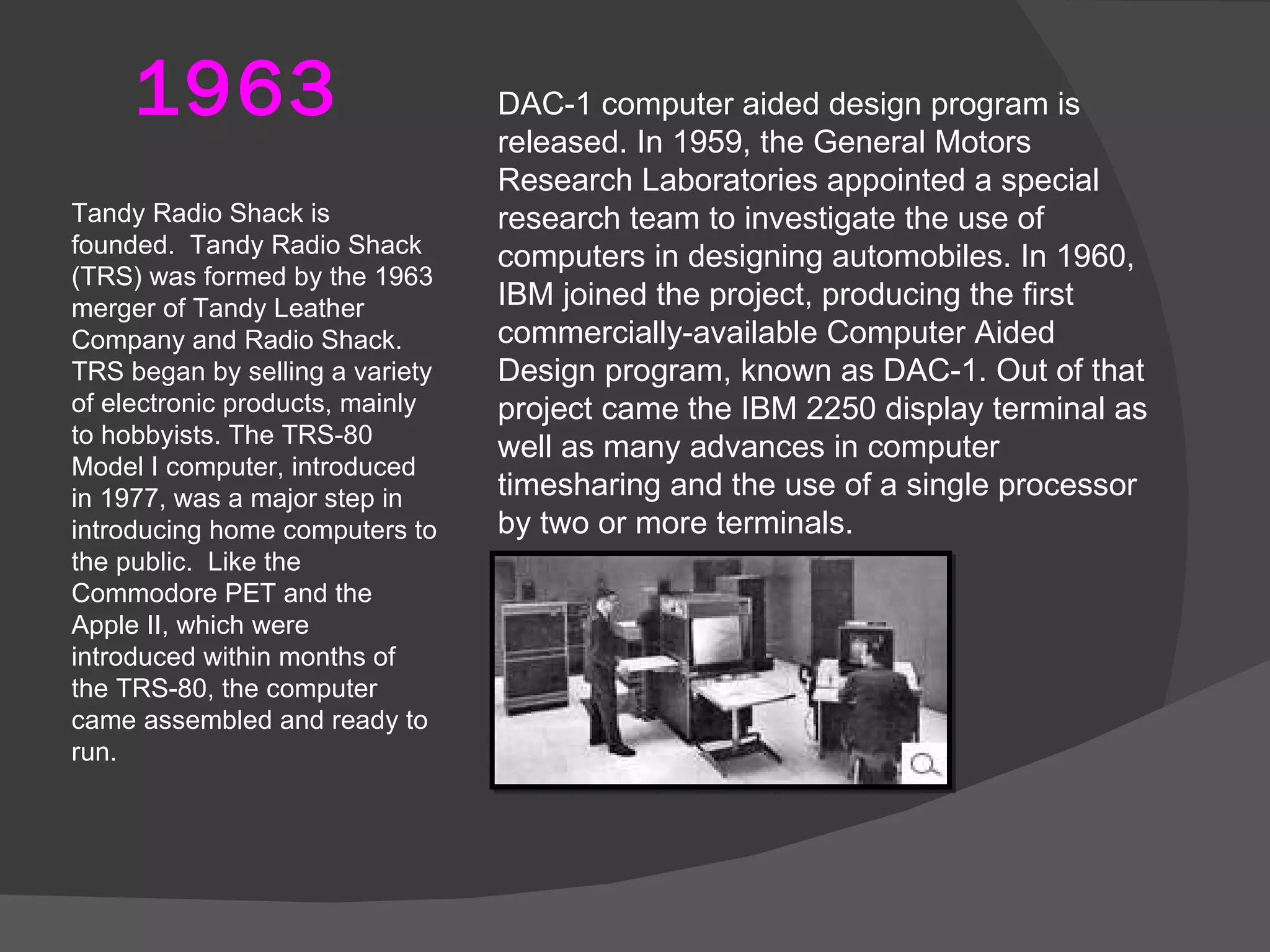 1963

Tandy Radio Shack is founded.  Tandy Radio Shack (TRS) was formed by the 1963 merger of Tandy Leather Company and Radio Shack. TRS began by selling a variety of electronic products, mainly to hobbyists. The TRS-80 Model I computer, introduced in 1977, was a major step in introducing home computers to the public.  Like the Commodore PET and the Apple II, which were introduced within months of the TRS-80, the computer came assembled and ready to run.

DAC-1 computer aided design program is released. In 1959, the General Motors Research Laboratories appointed a special research team to investigate the use of computers in designing automobiles. In 1960, IBM joined the project, producing the first commercially-available Computer Aided Design program, known as DAC-1. Out of that project came the IBM 2250 display terminal as well as many advances in computer timesharing and the use of a single processor by two or more terminals.